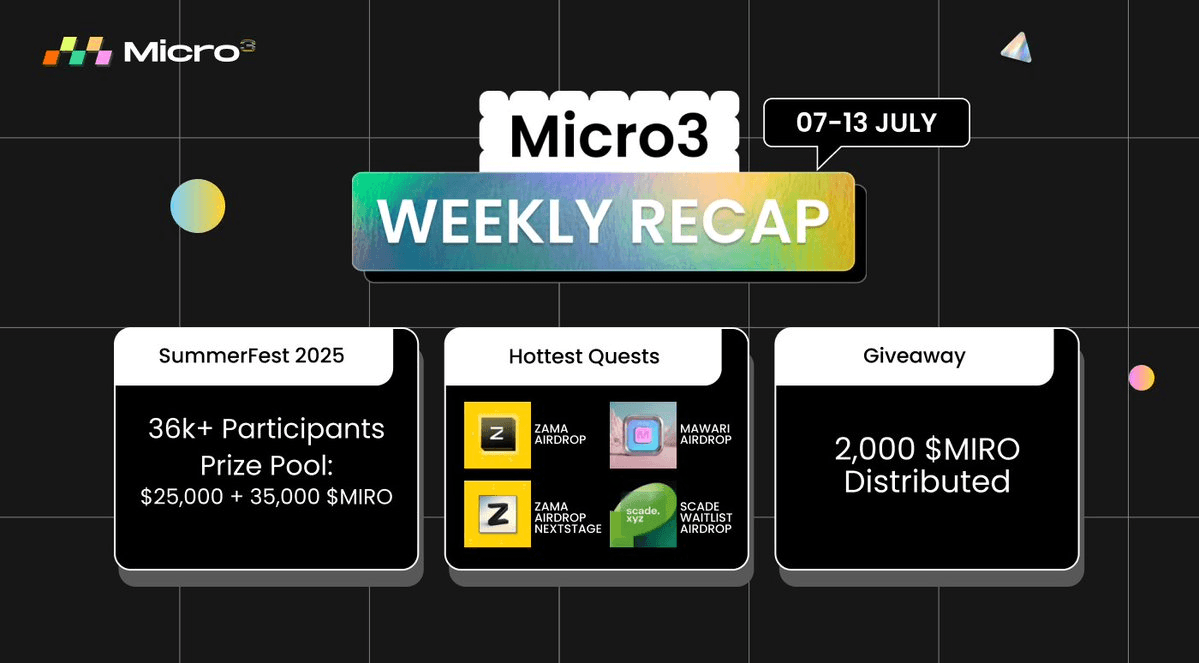 Micro³

Micro3

07-13 JULY

WEEKLY RECAP

SummerFest 2025

36k+ Participants
Prize Pool:
\$25,000 + 35,000 \$MIRO

Hottest Quests

Z
ZAMA AIRDROP

M
MAWARI AIRDROP

Z
ZAMA AIRDROP NEXTSTAGE

scade.xyz
SCADE WAITLIST AIRDROP

Giveaway

2,000 \$MIRO
Distributed